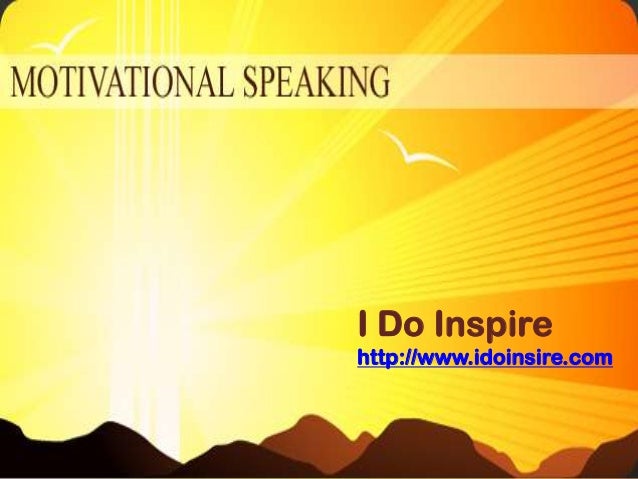 MOTIVATIONAL SPEAKING

I Do Inspire
http://www.idoinsire.com